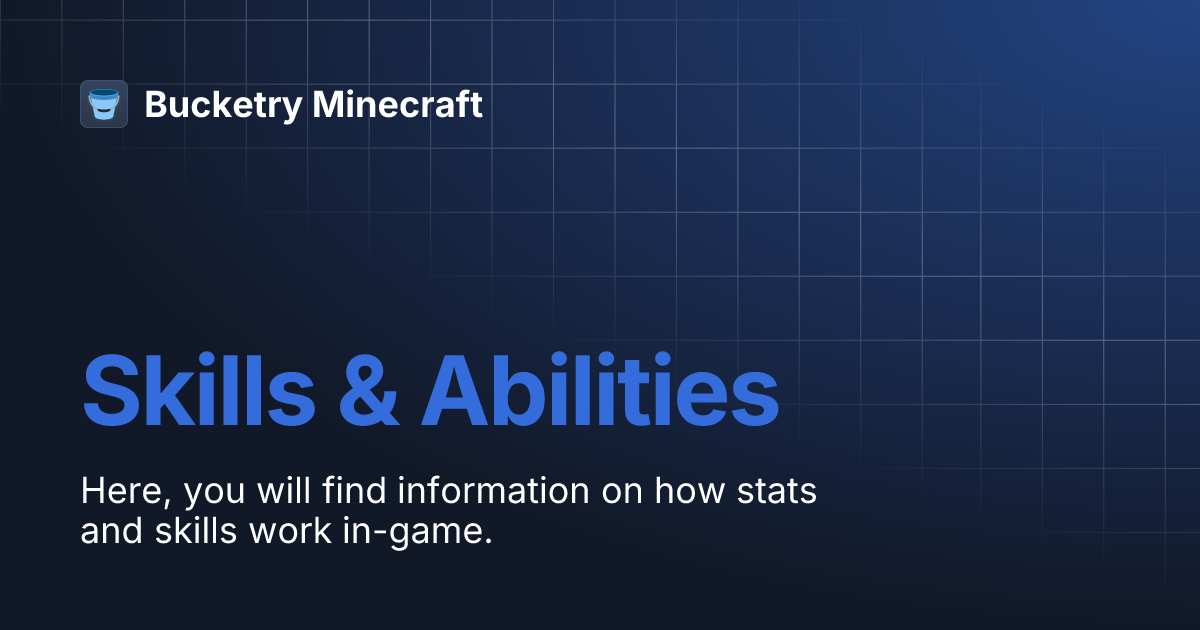 Bucketry Minecraft

Skills & Abilities

Here, you will find information on how stats and skills work in-game.